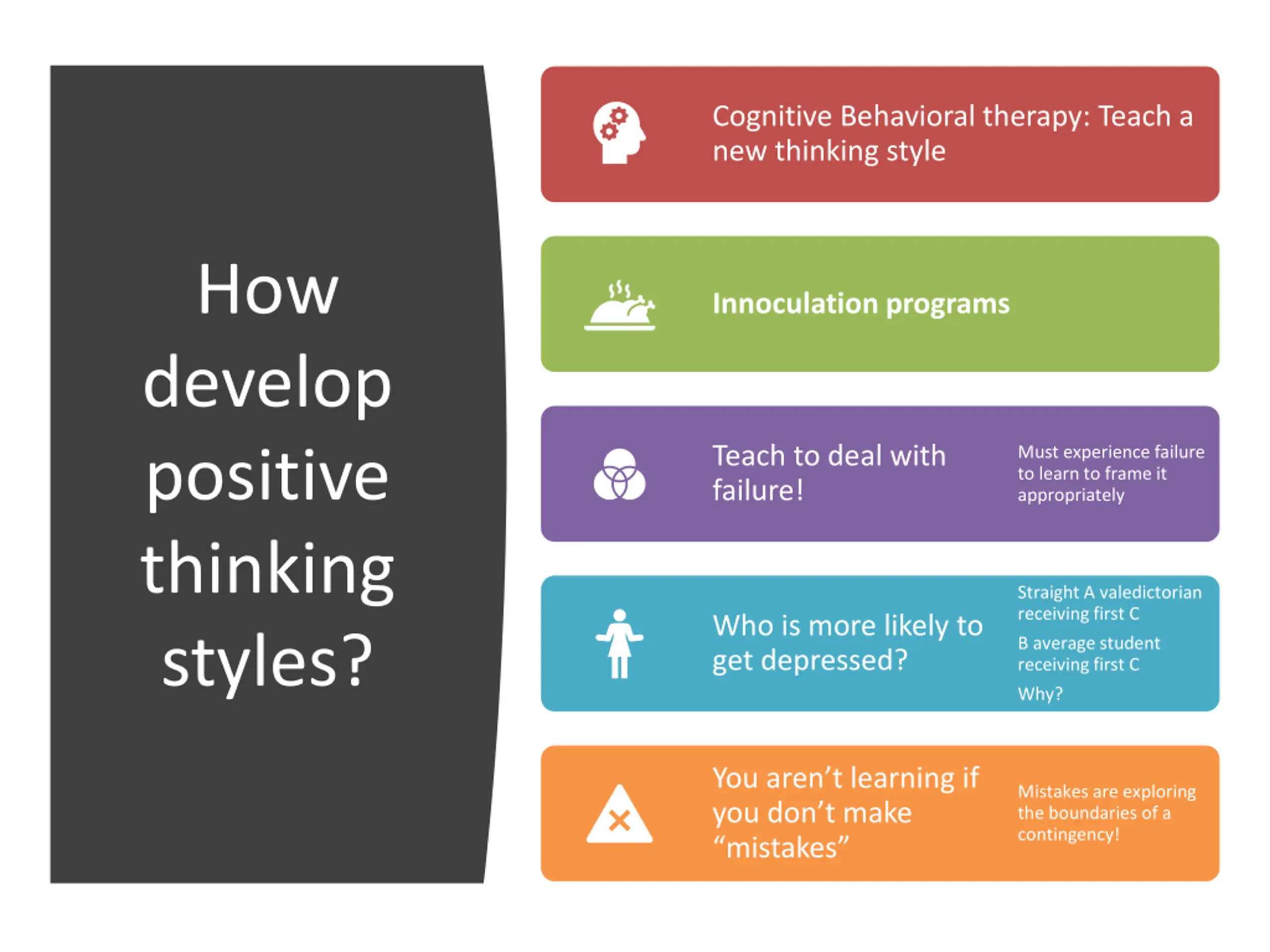 How develop positive thinking styles?

Cognitive Behavioral therapy: Teach a new thinking style

Innoculation programs

Teach to deal with failure!

Must experience failure to learn to frame it appropriately

Who is more likely to get depressed?

Straight A valedictorian receiving first C

B average student receiving first C

Why?

You aren't learning if you don't make "mistakes"

Mistakes are exploring the boundaries of a contingency!